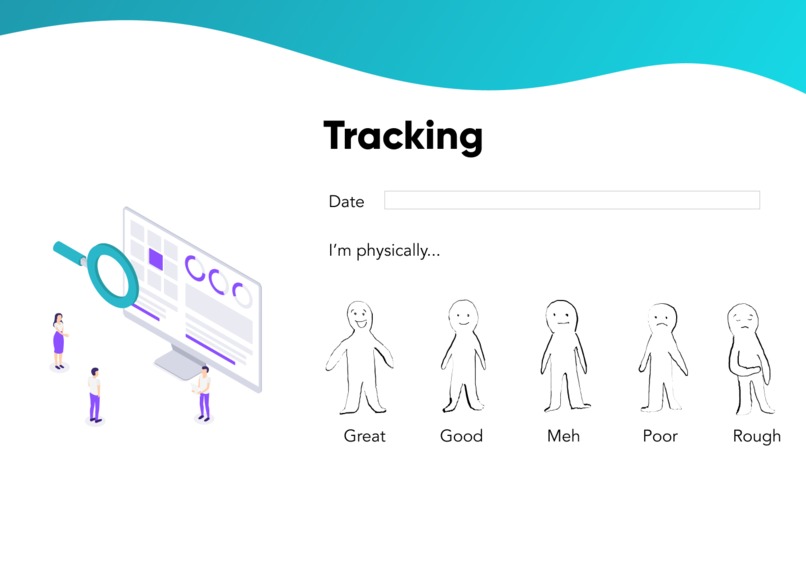 Tracking

Date

I'm physically...

Great Good Meh Poor Rough